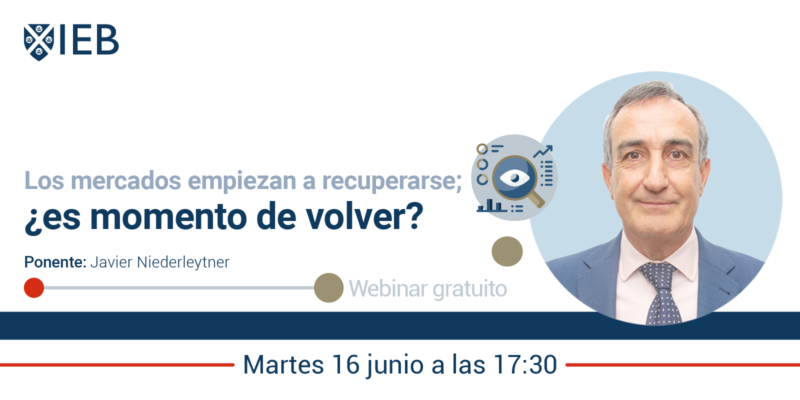 IEB

Los mercados empiezan a recuperarse;
¿es momento de volver?

Ponente: Javier Niederleytner

Webinar gratuito

Martes 16 junio a las 17:30